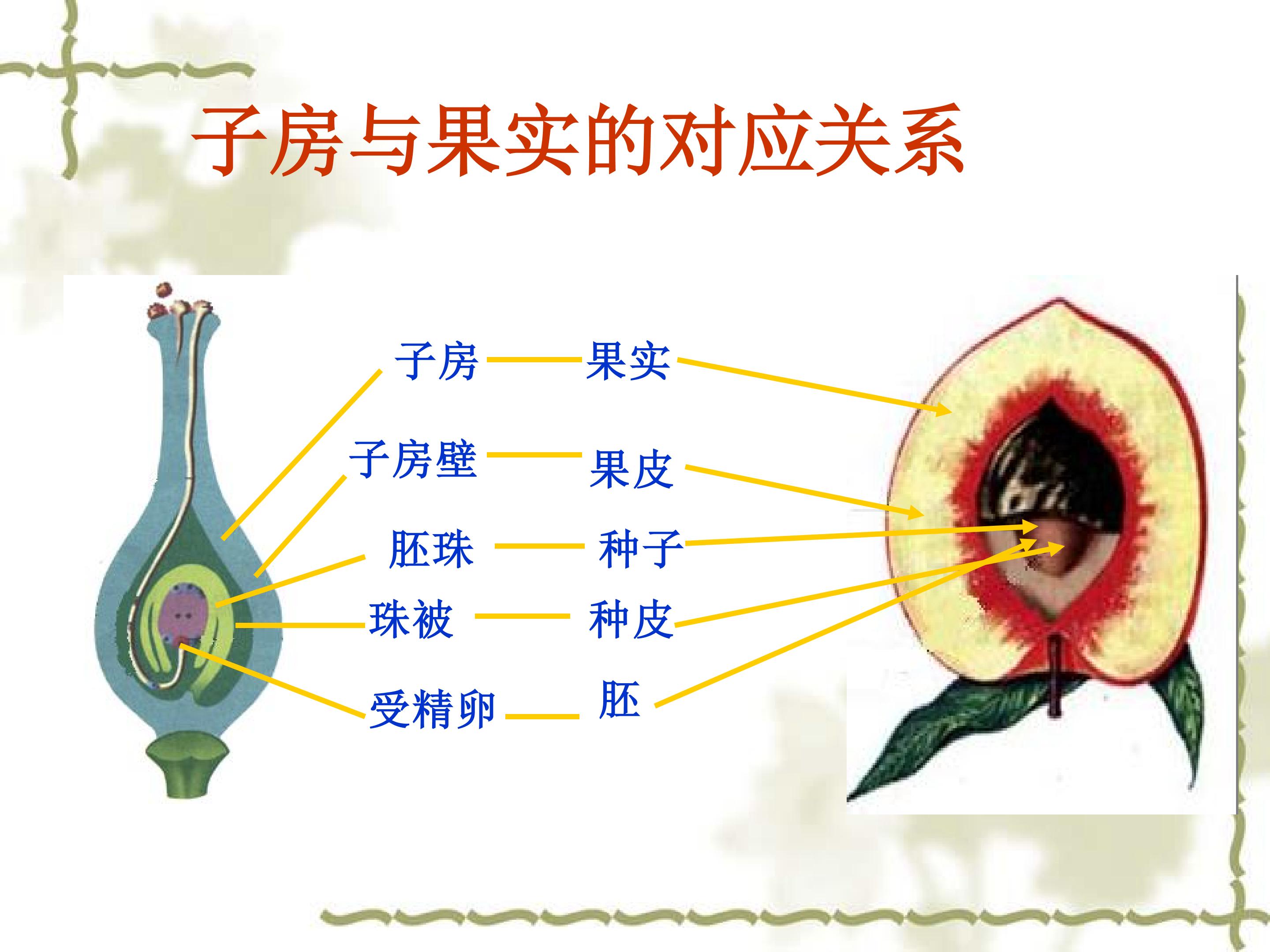 子房与果实的对应关系

子房 果实
子房壁 果皮
胚珠 种子
珠被 种皮
受精卵 胚